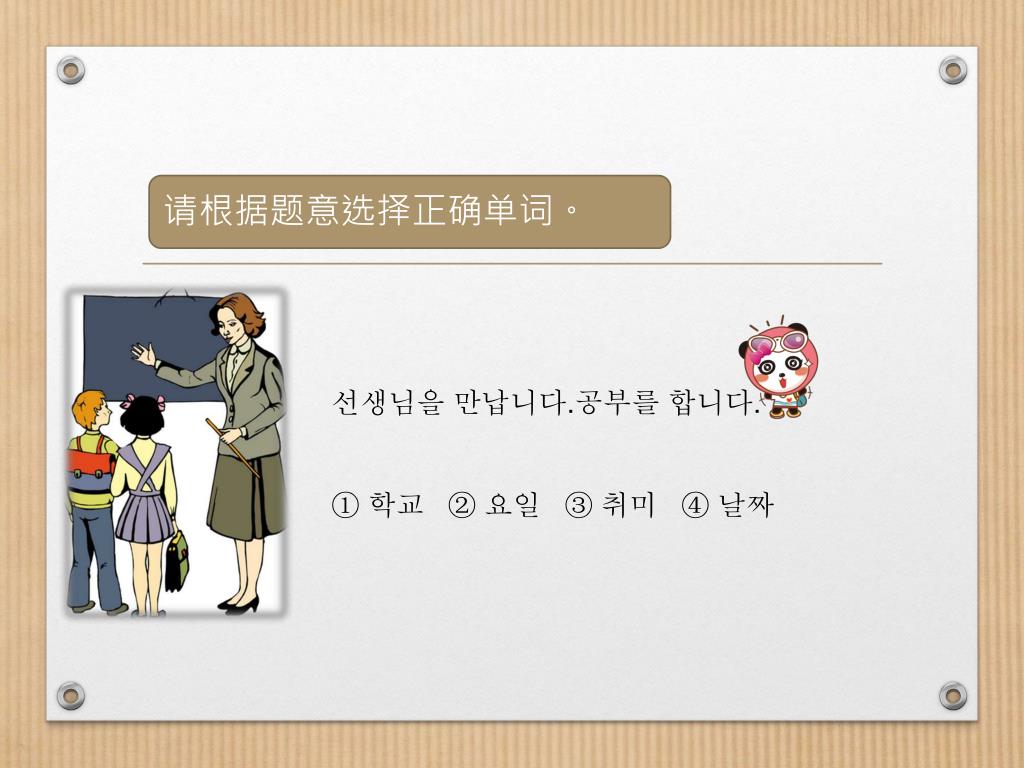 请根据题意选择正确单词。

선생님을 만납니다.공부를 합니다.

① 학교 ② 요일 ③ 취미 ④ 날짜